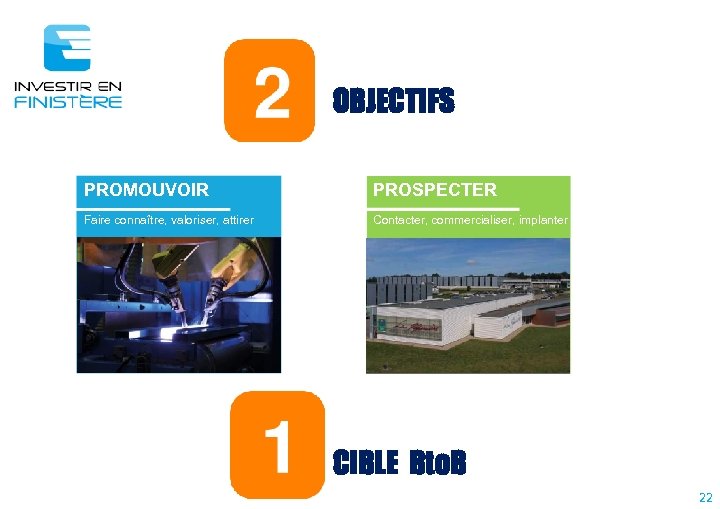 INVESTIR EN FINISTÈRE

2 OBJECTIFS

PROMOUVOIR
Faire connaître, valoriser, attirer

PROSPECTER
Contacter, commercialiser, implanter

1 CIBLE BtoB

22